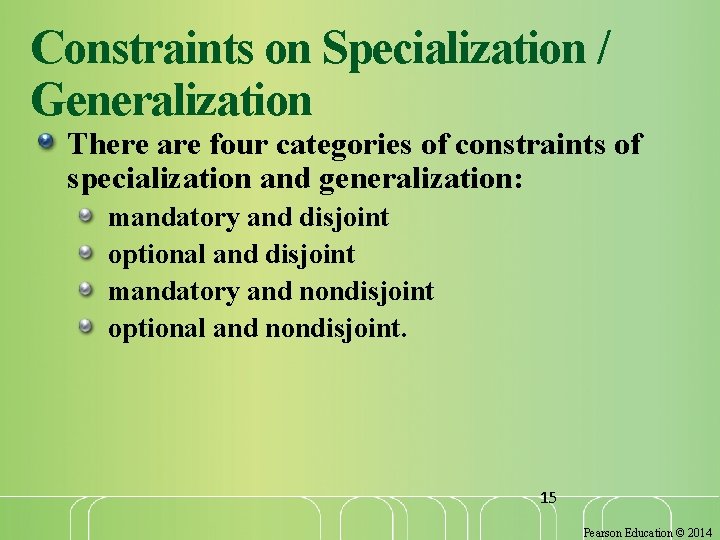 Constraints on Specialization / Generalization

There are four categories of constraints of specialization and generalization:

mandatory and disjoint

optional and disjoint

mandatory and nondisjoint

optional and nondisjoint.

15

Pearson Education © 2014